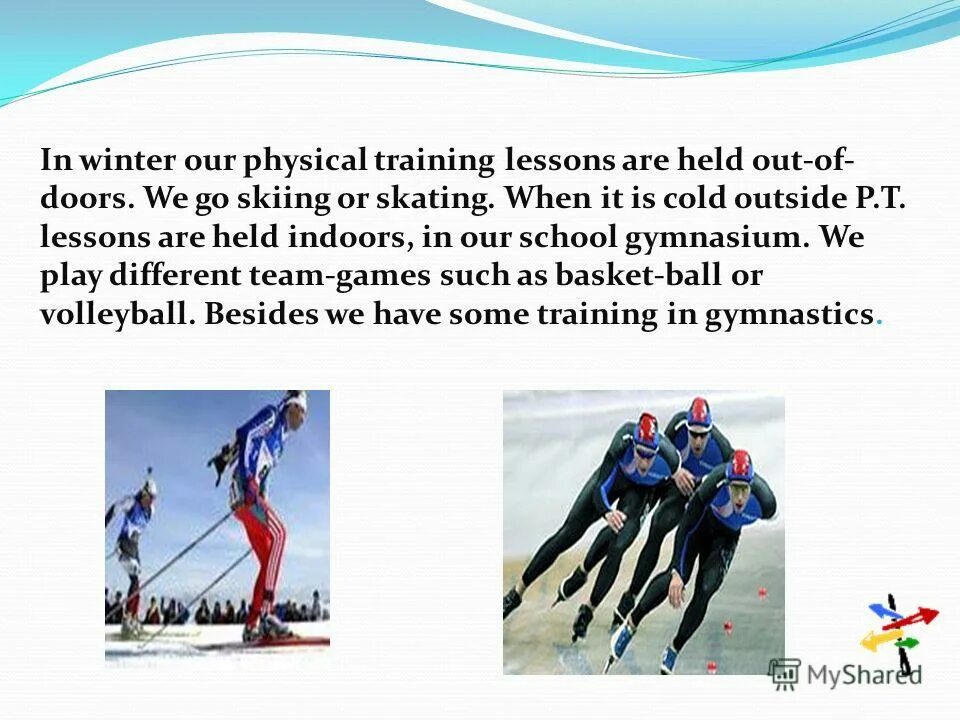 In winter our physical training lessons are held out-of-doors. We go skiing or skating. When it is cold outside P.T. lessons are held indoors, in our school gymnasium. We play different team-games such as basket-ball or volleyball. Besides we have some training in gymnastics.

MyShared